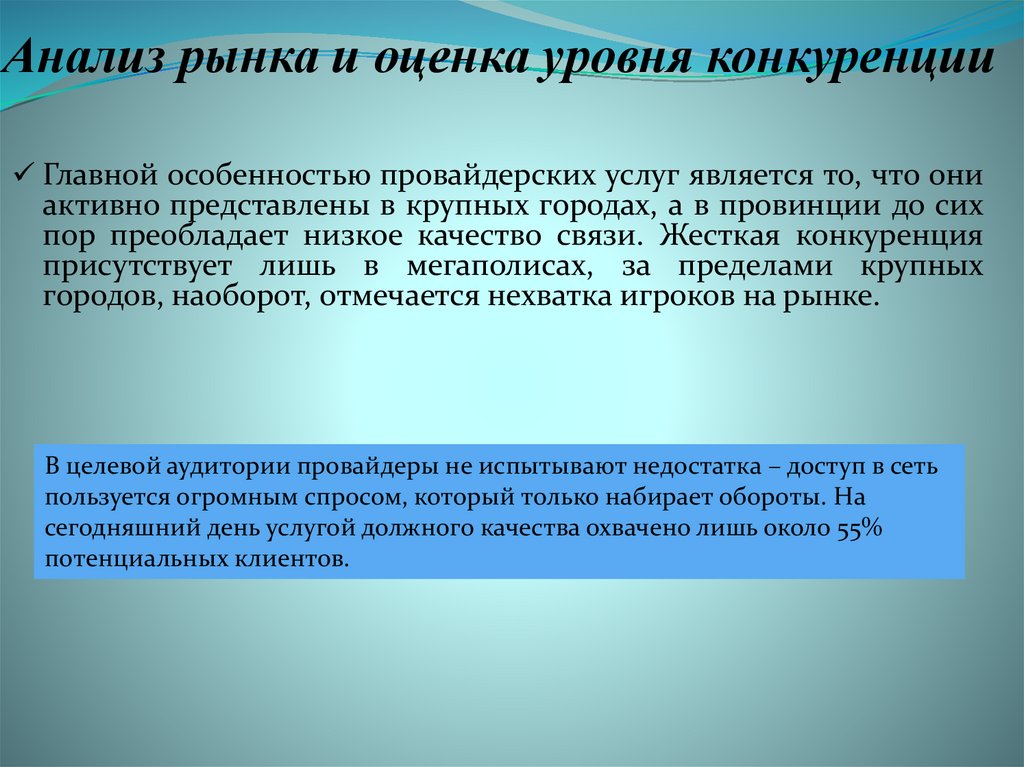 Анализ рынка и оценка уровня конкуренции

✓ Главной особенностью провайдерских услуг является то, что они активно представлены в крупных городах, а в провинции до сих пор преобладает низкое качество связи. Жесткая конкуренция присутствует лишь в мегаполисах, за пределами крупных городов, наоборот, отмечается нехватка игроков на рынке.

В целевой аудитории провайдеры не испытывают недостатка – доступ в сеть пользуется огромным спросом, который только набирает обороты. На сегодняшний день услугой должного качества охвачено лишь около 55% потенциальных клиентов.